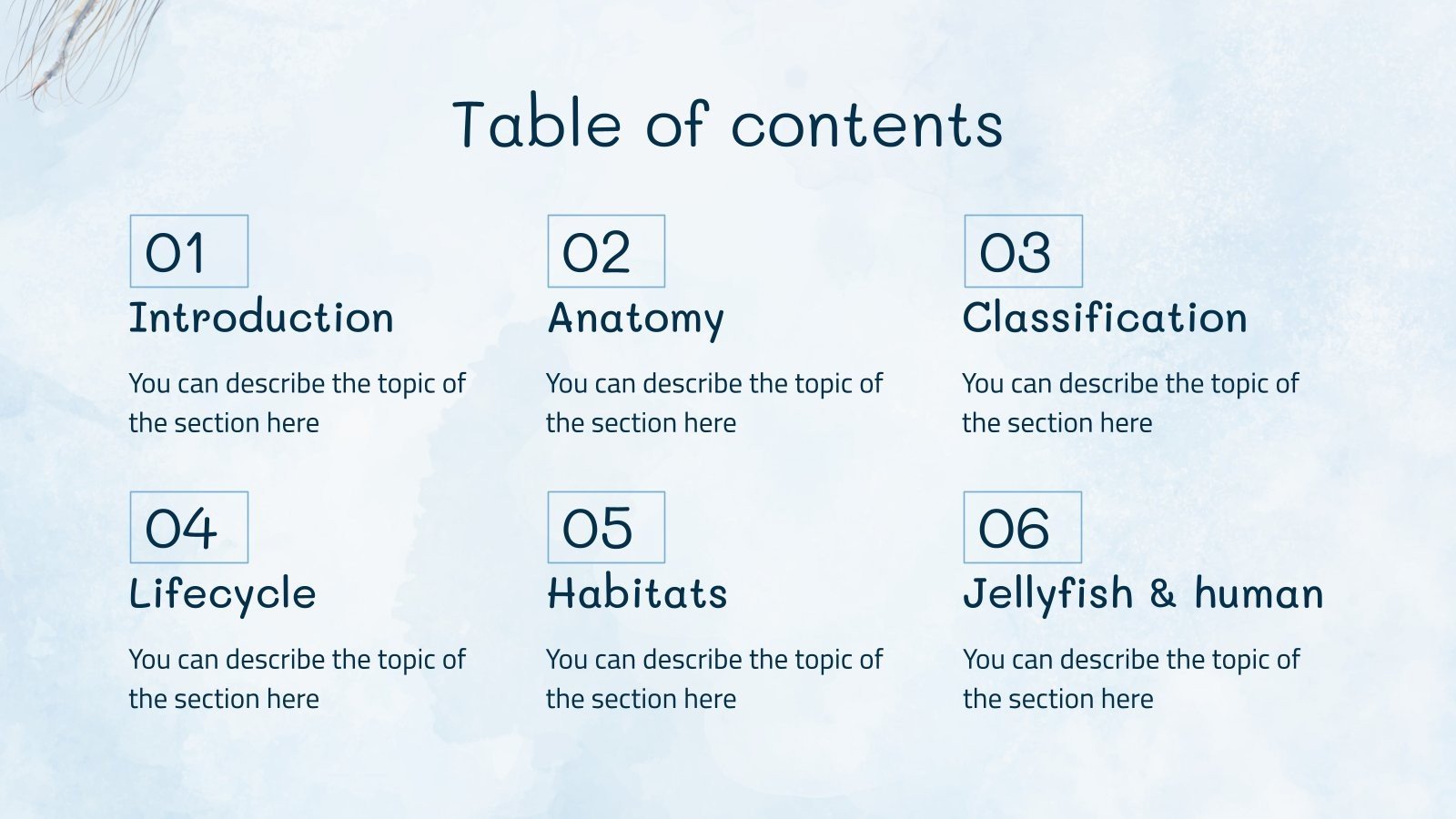 Table of contents

01
Introduction
You can describe the topic of the section here

02
Anatomy
You can describe the topic of the section here

03
Classification
You can describe the topic of the section here

04
Lifecycle
You can describe the topic of the section here

05
Habitats
You can describe the topic of the section here

06
Jellyfish & human
You can describe the topic of the section here